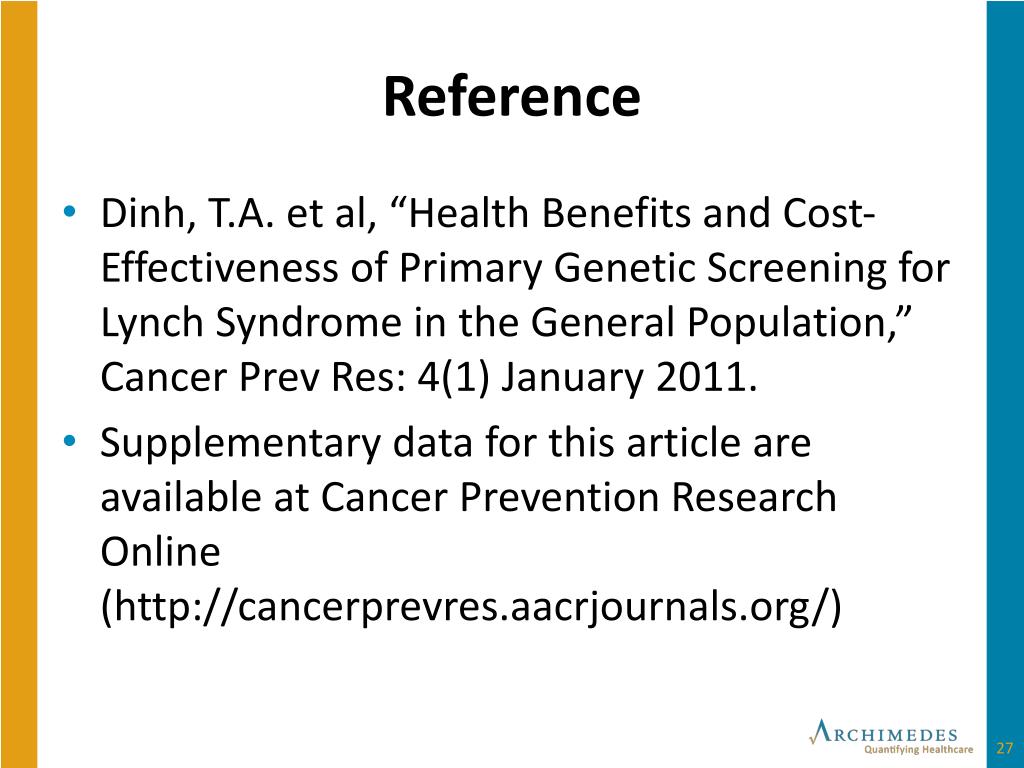 Reference

• Dinh, T.A. et al, “Health Benefits and Cost-Effectiveness of Primary Genetic Screening for Lynch Syndrome in the General Population,” Cancer Prev Res: 4(1) January 2011.

• Supplementary data for this article are available at Cancer Prevention Research Online (http://cancerprevres.aacrjournals.org/)

ARCHIMEDES
Quantifying Healthcare

27